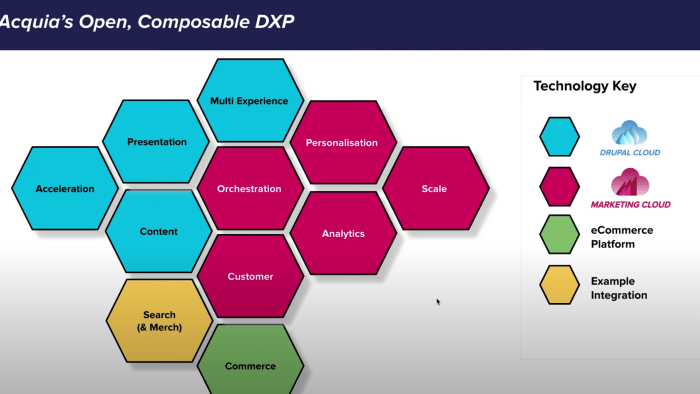 Acquia's Open, Composable DXP

Multi Experience

Presentation

Personalisation

Acceleration

Orchestration

Scale

Content

Analytics

Customer

Search
(& Merch)

Commerce

Technology Key

DRUPAL CLOUD

MARKETING CLOUD

eCommerce Platform

Example Integration